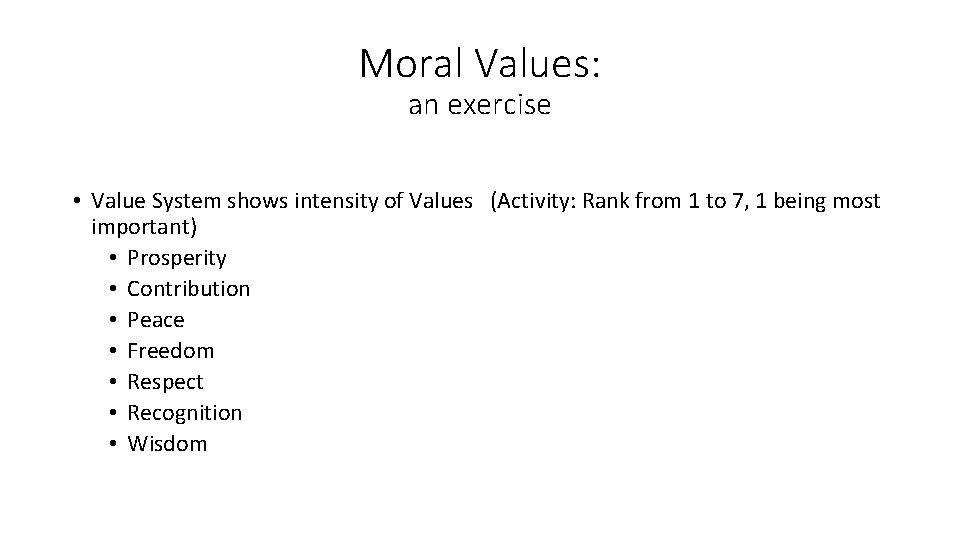 Moral Values:
an exercise

• Value System shows intensity of Values (Activity: Rank from 1 to 7, 1 being most important)
• Prosperity
• Contribution
• Peace
• Freedom
• Respect
• Recognition
• Wisdom